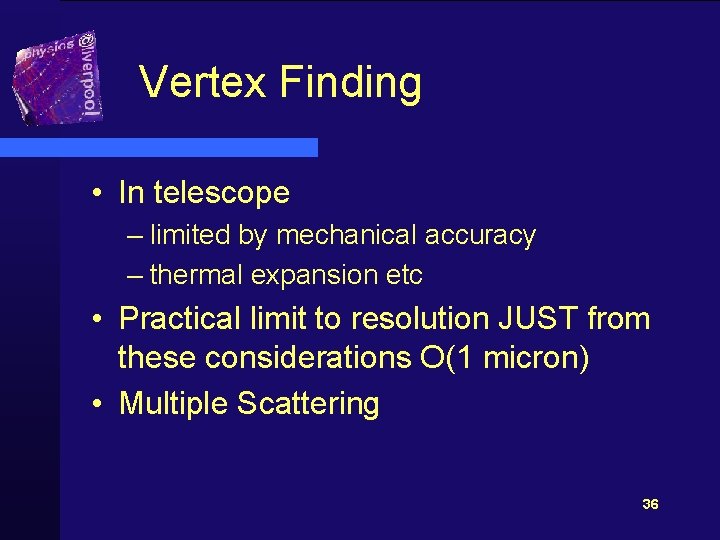 physics @liverpool

Vertex Finding

• In telescope
– limited by mechanical accuracy
– thermal expansion etc
• Practical limit to resolution JUST from these considerations O(1 micron)
• Multiple Scattering

36